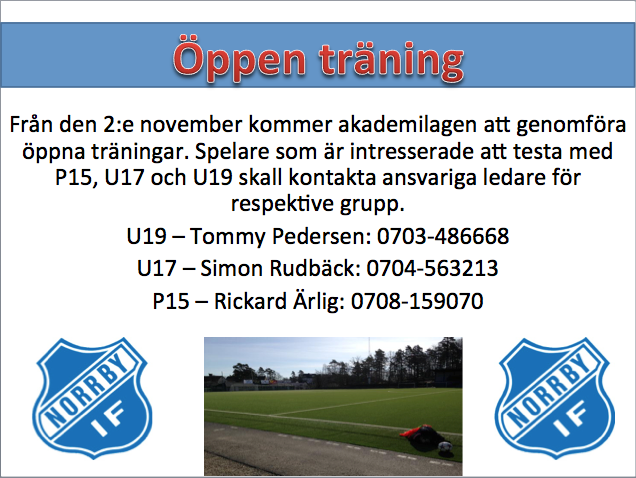 Öppen träning

Från den 2:e november kommer akademilagen att genomföra öppna träningar. Spelare som är intresserade att testa med P15, U17 och U19 skall kontakta ansvariga ledare för respektive grupp.

U19 – Tommy Pedersen: 0703-486668

U17 – Simon Rudbäck: 0704-563213

P15 – Rickard Ärlig: 0708-159070

NORRBY IF

NORRBY IF